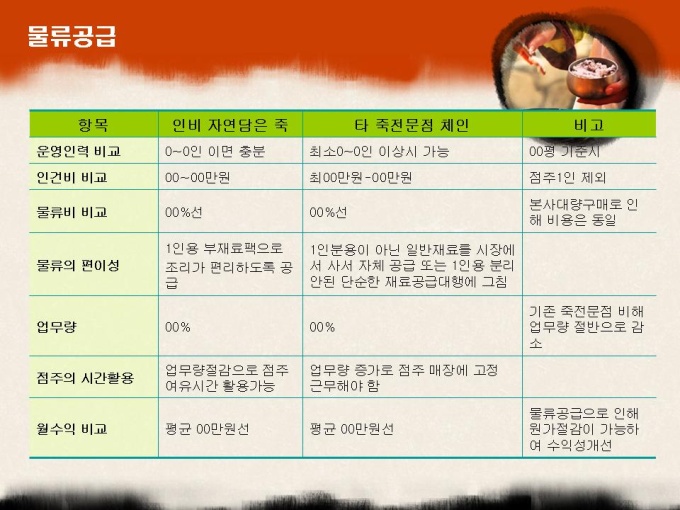 물류공급

| 항목 | 인비 자연담은 죽 | 타 죽전문점 체인 | 비고 |
|---|---|---|---|
| 운영인력 비교 | 0~0인 이면 충분 | 최소0~0인 이상시 가능 | 00평 기준시 |
| 인건비 비교 | 00~00만원 | 최00만원-00만원 | 점주1인 제외 |
| 물류비 비교 | 00%선 | 00%선 | 본사대량구매로 인해 비용은 동일 |
| 물류의 편이성 | 1인용 부재료팩으로 조리가 편리하도록 공급 | 1인분용이 아닌 일반재료를 시장에서 사서 자체 공급 또는 1인용 분리 안된 단순한 재료공급대행에 그침 | |
| 업무량 | 00% | 00% | 기존 죽전문점 비해 업무량 절반으로 감소 |
| 점주의 시간활용 | 업무량절감으로 점주 여유시간 활용가능 | 업무량 증가로 점주 매장에 고정 근무해야 함 | |
| 월수익 비교 | 평균 00만원선 | 평균 00만원선 | 물류공급으로 인해 원가절감이 가능하여 수익성개선 |